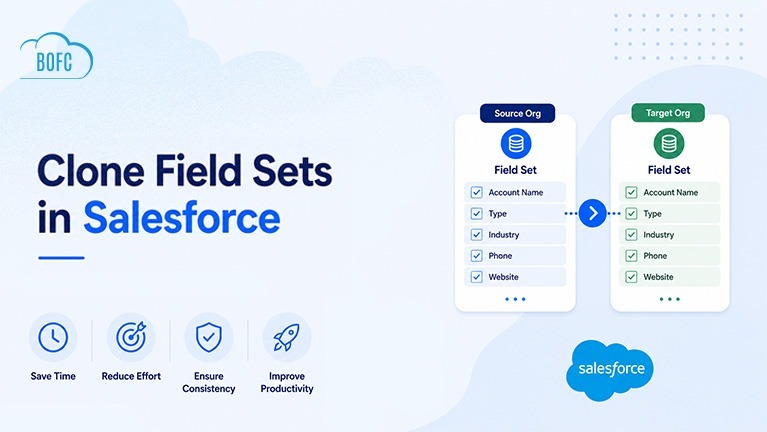 BOFC

Clone Field Sets in Salesforce

Save Time

Reduce Effort

Ensure Consistency

Improve Productivity

Source Org

Field Set

Account Name

Type

Industry

Phone

Website

Target Org

Field Set

Account Name

Type

Industry

Phone

Website

salesforce